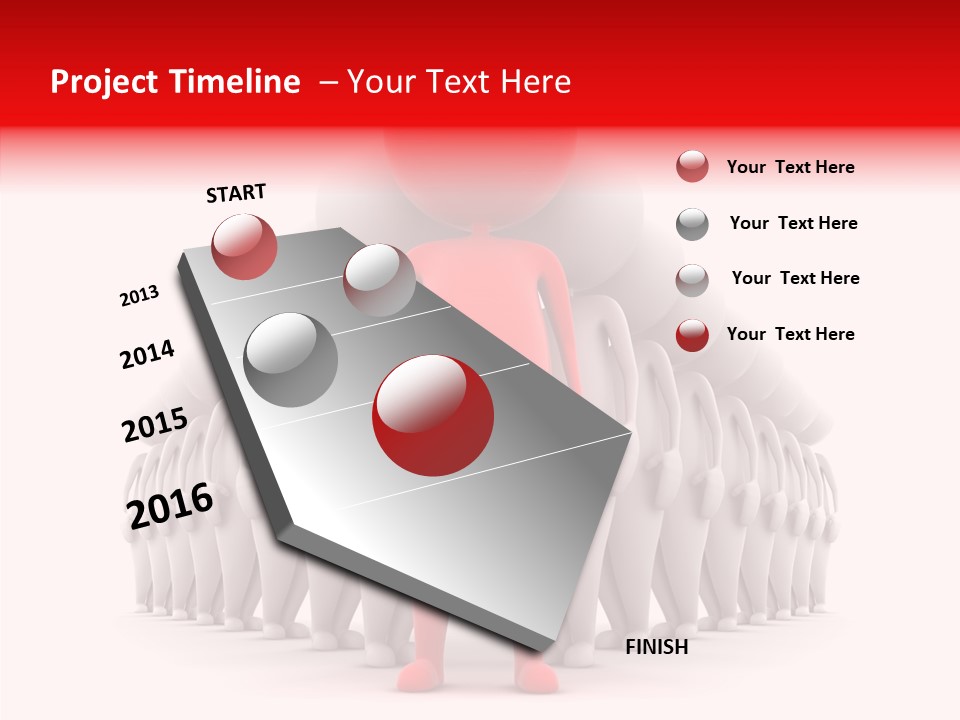 Project Timeline – Your Text Here

START

2013

2014

2015

2016

FINISH

Your Text Here

Your Text Here

Your Text Here

Your Text Here